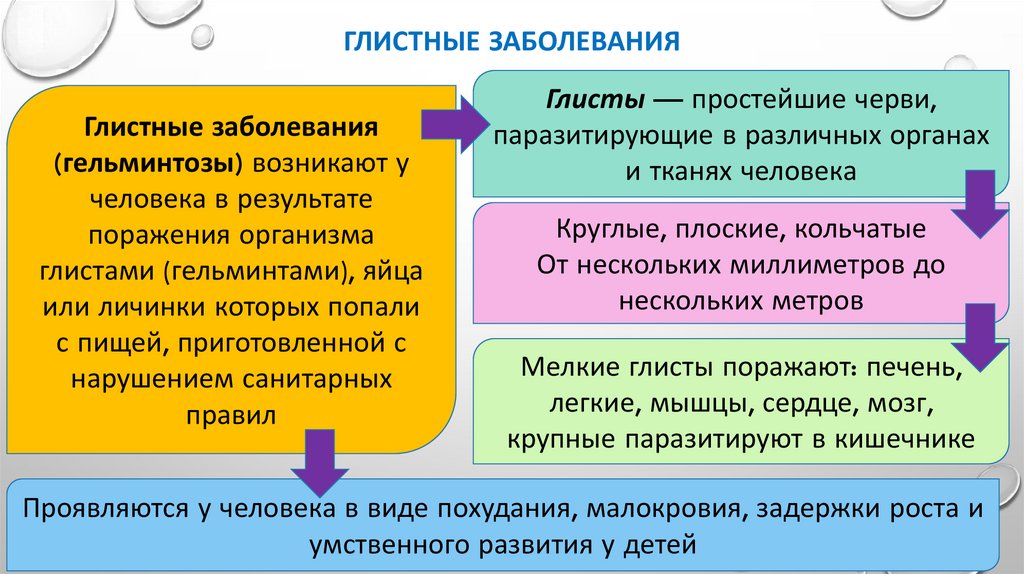 ГЛИСТНЫЕ ЗАБОЛЕВАНИЯ

Глистные заболевания (гельминтозы) возникают у человека в результате поражения организма глистами (гельминтами), яйца или личинки которых попали с пищей, приготовленной с нарушением санитарных правил

Глисты — простейшие черви, паразитирующие в различных органах и тканях человека

Круглые, плоские, кольчатые
От нескольких миллиметров до нескольких метров

Мелкие глисты поражают: печень, легкие, мышцы, сердце, мозг, крупные паразитируют в кишечнике

Проявляются у человека в виде похудания, малокровия, задержки роста и умственного развития у детей